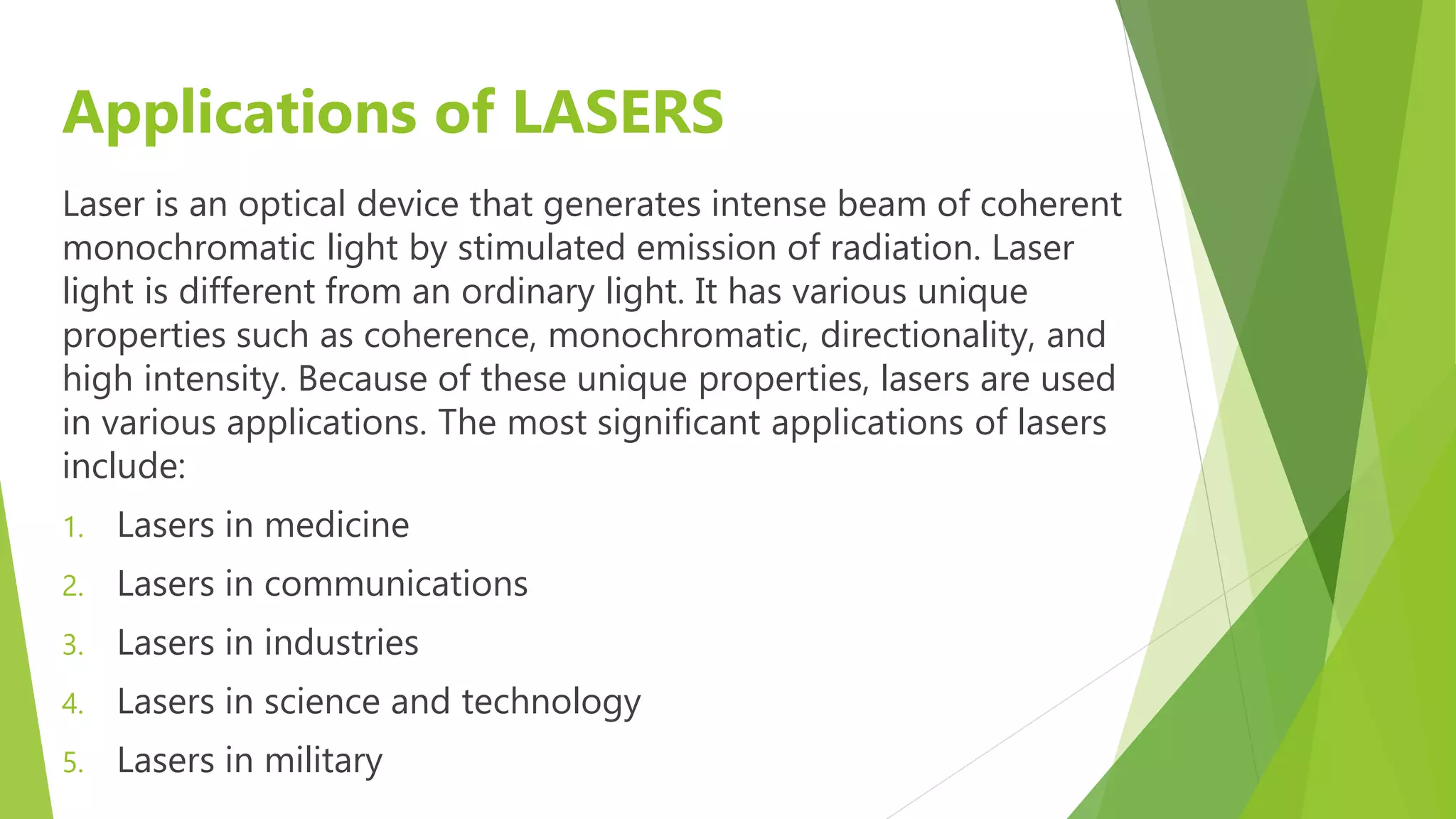 Applications of LASERS

Laser is an optical device that generates intense beam of coherent monochromatic light by stimulated emission of radiation. Laser light is different from an ordinary light. It has various unique properties such as coherence, monochromatic, directionality, and high intensity. Because of these unique properties, lasers are used in various applications. The most significant applications of lasers include:

1. Lasers in medicine
2. Lasers in communications
3. Lasers in industries
4. Lasers in science and technology
5. Lasers in military